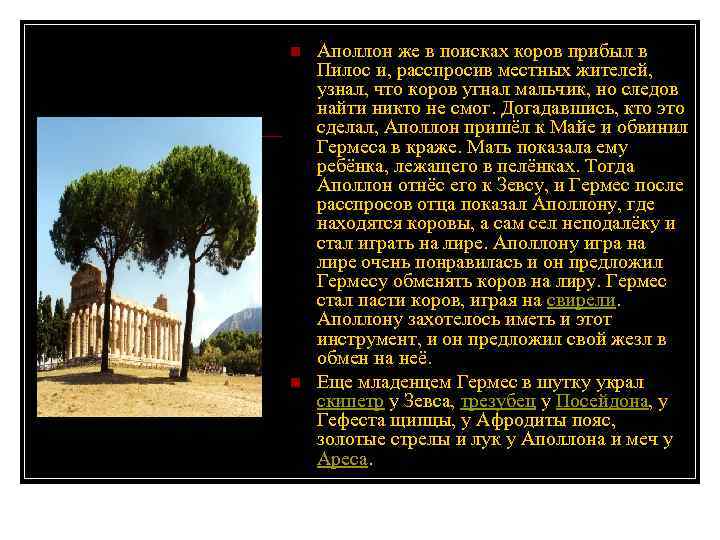 Аполлон же в поисках коров прибыл в Пилос и, расспросив местных жителей, узнал, что коров угнал мальчик, но следов найти никто не смог. Догадавшись, кто это сделал, Аполлон пришёл к Майе и обвинил Гермеса в краже. Мать показала ему ребёнка, лежащего в пелёнках. Тогда Аполлон отнёс его к Зевсу, и Гермес после расспросов отца показал Аполлону, где находятся коровы, а сам сел неподалёку и стал играть на лире. Аполлону игра на лире очень понравилась и он предложил Гермесу обменять коров на лиру. Гермес стал пасти коров, играя на свирели. Аполлону захотелось иметь и этот инструмент, и он предложил свой жезл в обмен на неё.

Еще младенцем Гермес в шутку украл скипетр у Зевса, трезубец у Посейдона, у Гефеста щипцы, у Афродиты пояс, золотые стрелы и лук у Аполлона и меч у Ареса.